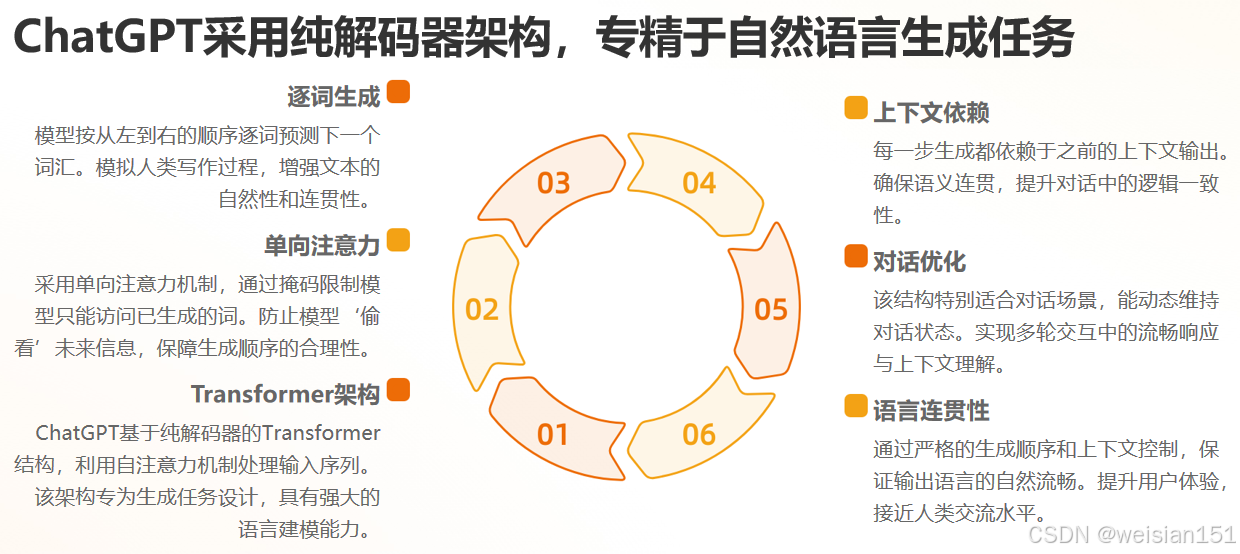 ChatGPT采用纯解码器架构，专精于自然语言生成任务

逐词生成

模型按从左到右的顺序逐词预测下一个词汇。模拟人类写作过程，增强文本的自然性和连贯性。

单向注意力

采用单向注意力机制，通过掩码限制模型只能访问已生成的词。防止模型‘偷看’未来信息，保障生成顺序的合理性。

Transformer架构

ChatGPT基于纯解码器的Transformer结构，利用自注意力机制处理输入序列。该架构专为生成任务设计，具有强大的语言建模能力。

03

04

02

05

01

06

上下文依赖

每一步生成都依赖于之前的上下文输出。确保语义连贯，提升对话中的逻辑一致性。

对话优化

该结构特别适合对话场景，能动态维持对话状态。实现多轮交互中的流畅响应与上下文理解。

语言连贯性

通过严格的生成顺序和上下文控制，保证输出语言的自然流畅。提升用户体验，接近人类交流水平。

CSDN @weisian151